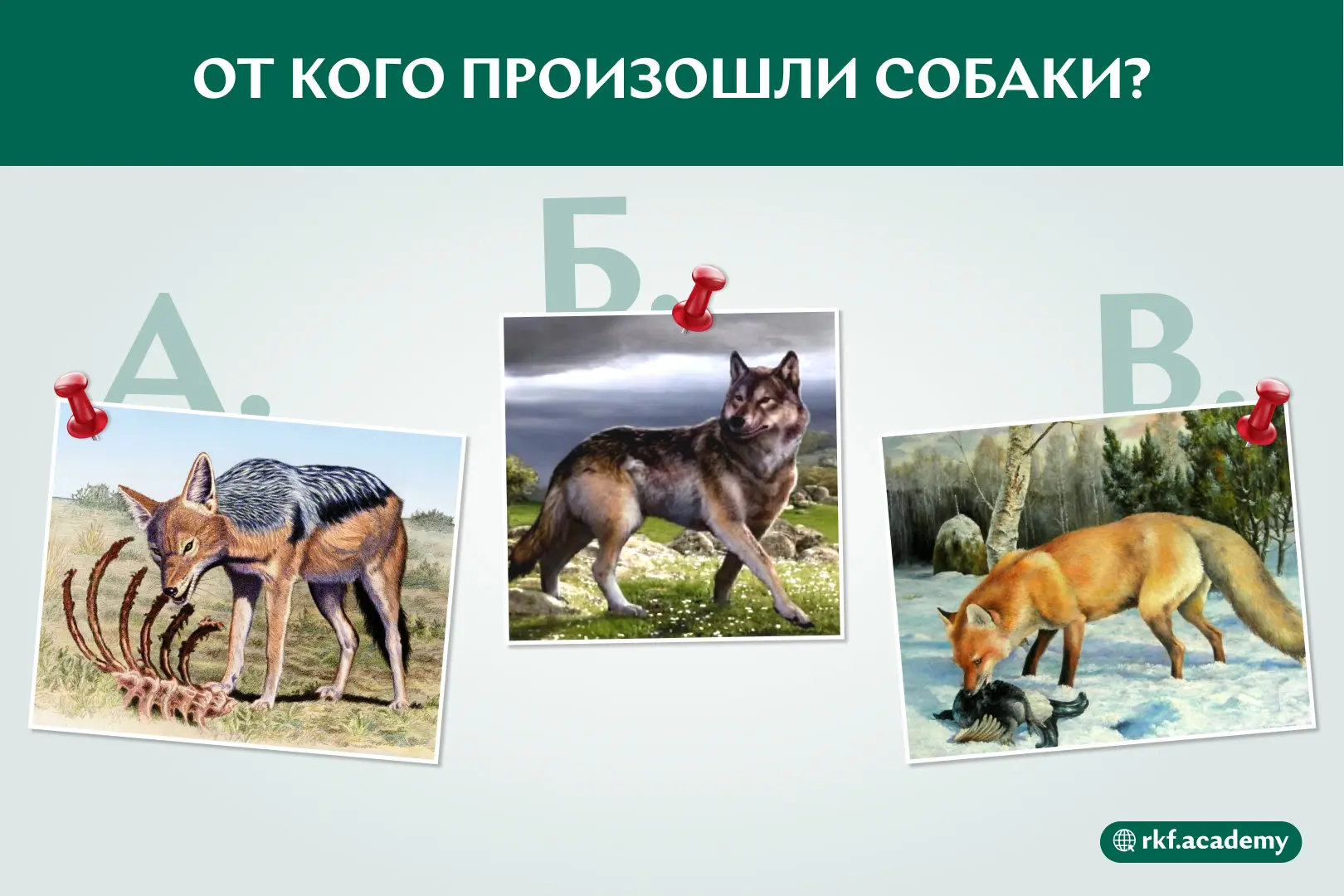 ОТ КОГО ПРОИЗОШЛИ СОБАКИ?

А.

Б.

В.

rkf.academy